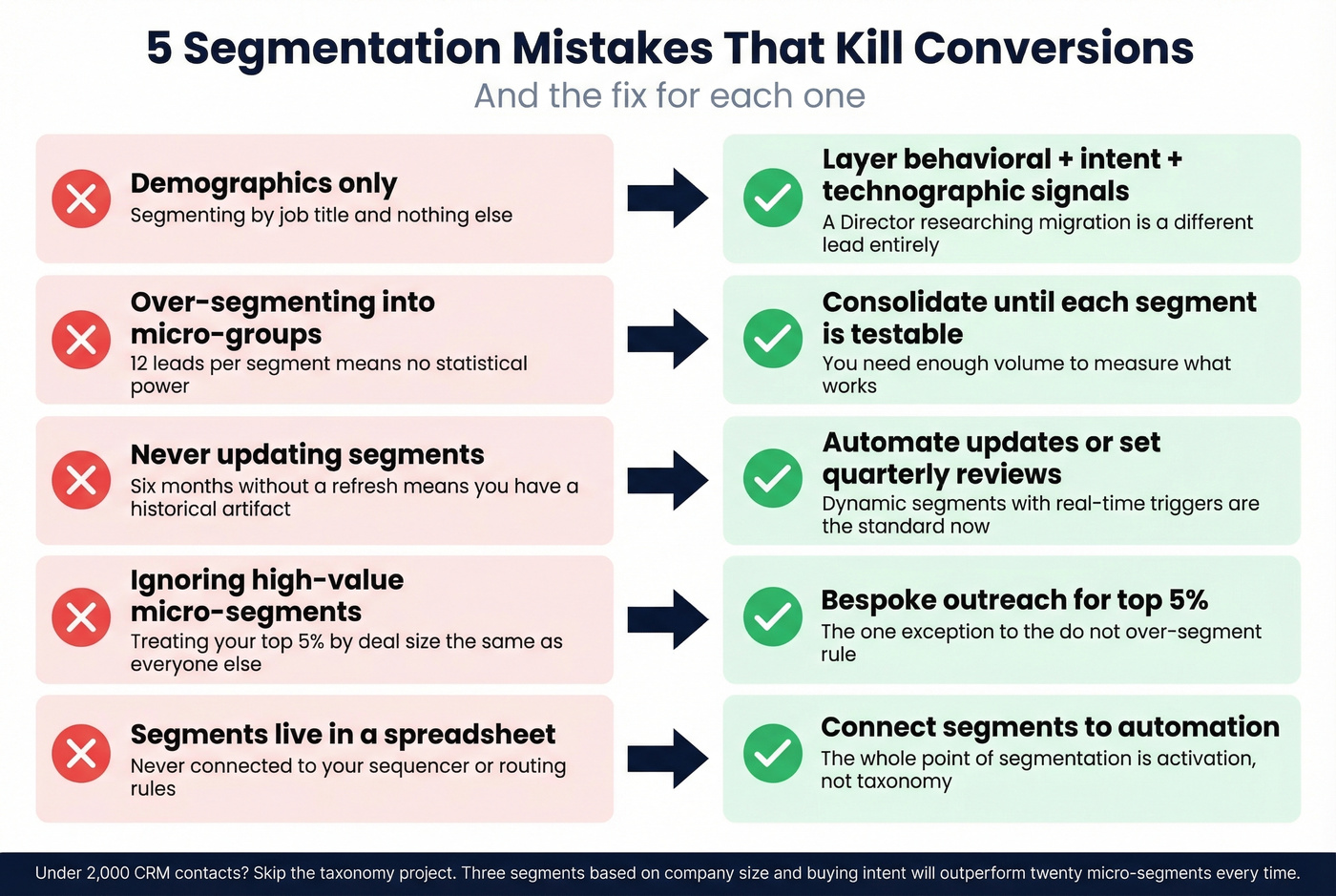 5 Segmentation Mistakes That Kill Conversions
And the fix for each one

Demographics only
Segmenting by job title and nothing else

Layer behavioral + intent + technographic signals
A Director researching migration is a different lead entirely

Over-segmenting into micro-groups
12 leads per segment means no statistical power

Consolidate until each segment is testable
You need enough volume to measure what works

Never updating segments
Six months without a refresh means you have a historical artifact

Automate updates or set quarterly reviews
Dynamic segments with real-time triggers are the standard now

Ignoring high-value micro-segments
Treating your top 5% by deal size the same as everyone else

Bespoke outreach for top 5%
The one exception to the do not over-segment rule

Segments live in a spreadsheet
Never connected to your sequencer or routing rules

Connect segments to automation
The whole point of segmentation is activation, not taxonomy

Under 2,000 CRM contacts? Skip the taxonomy project. Three segments based on company size and buying intent will outperform twenty micro-segments every time.